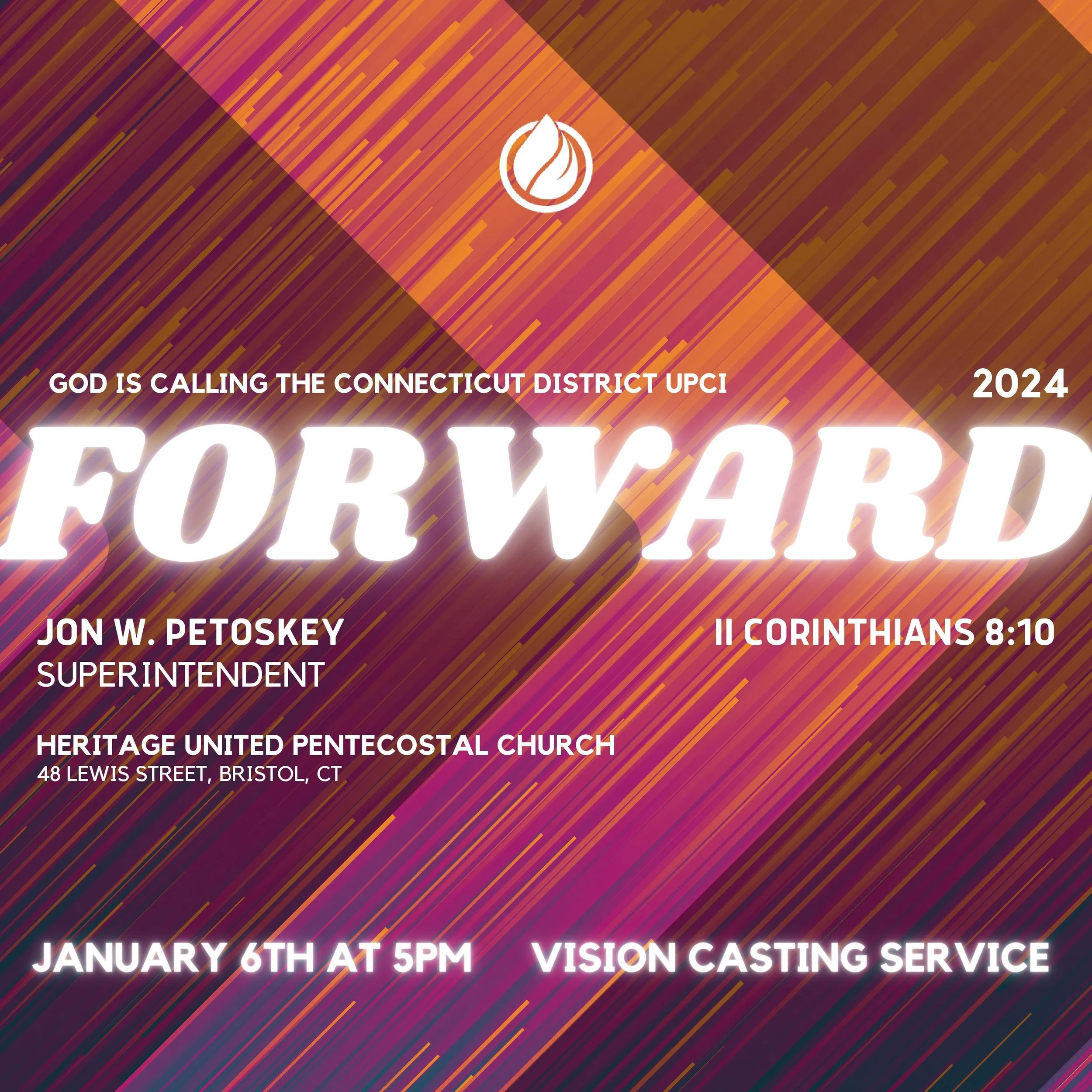 GOD IS CALLING THE CONNECTICUT DISTRICT UPCI

2024

FORWARD

JON W. PETOSKEY
SUPERINTENDENT

II CORINTHIANS 8:10

HERITAGE UNITED PENTECOSTAL CHURCH
48 LEWIS STREET, BRISTOL, CT

JANUARY 6TH AT 5PM

VISION CASTING SERVICE